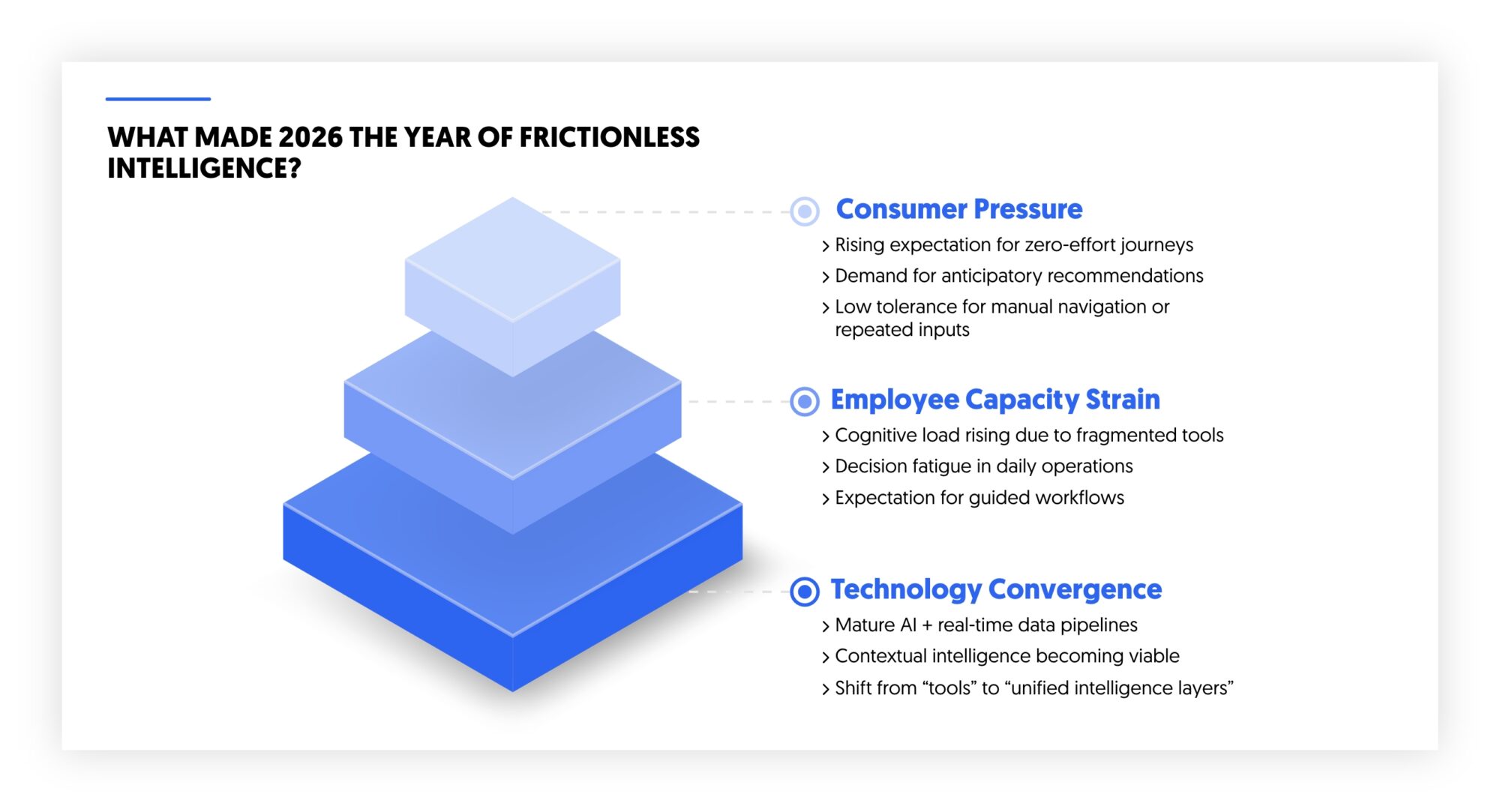 WHAT MADE 2026 THE YEAR OF FRICTIONLESS INTELLIGENCE?

Consumer Pressure

› Rising expectation for zero-effort journeys

› Demand for anticipatory recommendations

› Low tolerance for manual navigation or repeated inputs

Employee Capacity Strain

› Cognitive load rising due to fragmented tools

› Decision fatigue in daily operations

› Expectation for guided workflows

Technology Convergence

› Mature AI + real-time data pipelines

› Contextual intelligence becoming viable

› Shift from “tools” to “unified intelligence layers”